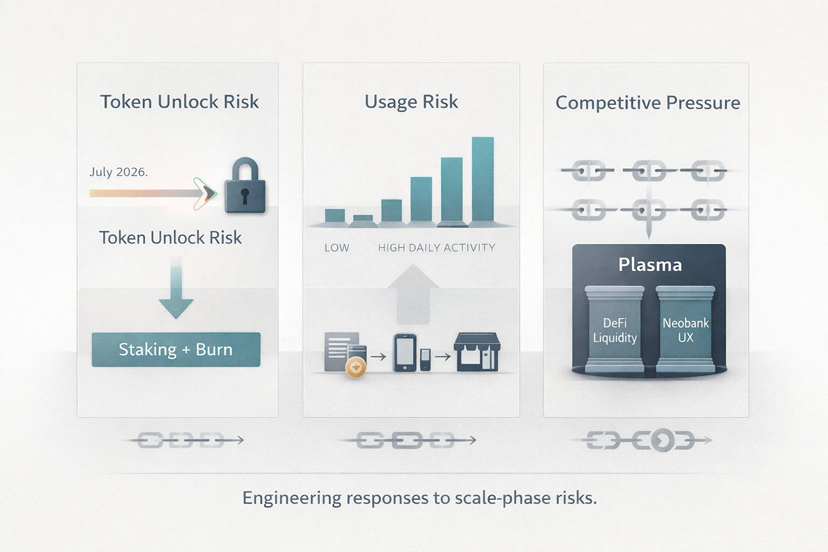 Token Unlock Risk

July 2026.

Token Unlock Risk

Staking + Burn

Usage Risk

LOW HIGH DAILY ACTIVITY

Competitive Pressure

Plasma

DeFi Liquidity

Neobank UX

Engineering responses to scale-phase risks.